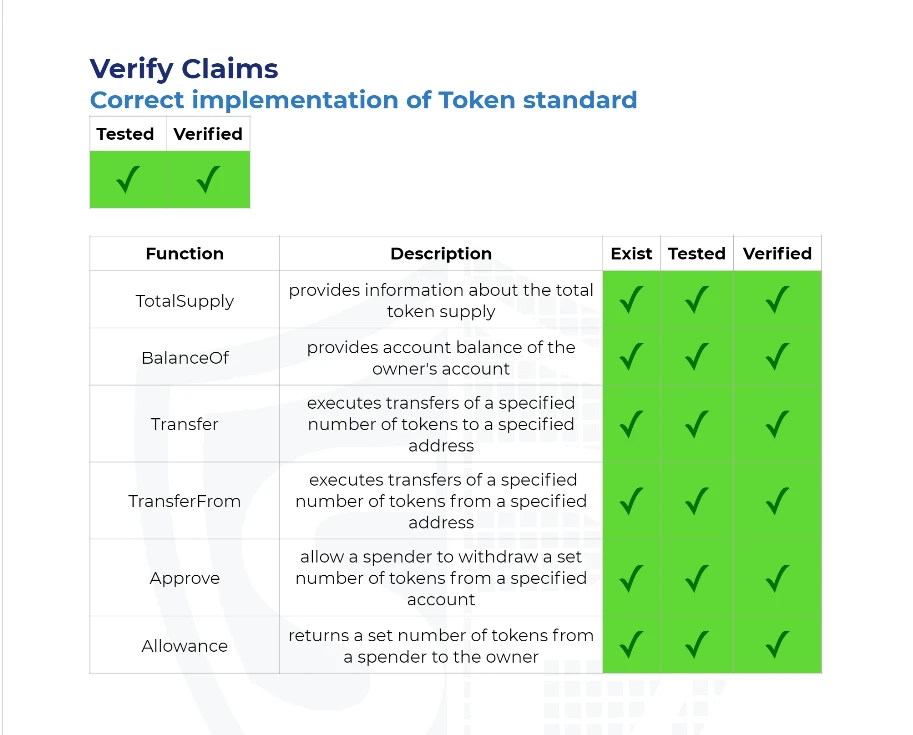 Verify Claims
Correct implementation of Token standard

| Tested | Verified |
|---|---|
| ✓ | ✓ |

| Function | Description | Exist | Tested | Verified |
|---|---|---|---|---|
| TotalSupply | provides information about the total token supply | ✓ | ✓ | ✓ |
| BalanceOf | provides account balance of the owner's account | ✓ | ✓ | ✓ |
| Transfer | executes transfers of a specified number of tokens to a specified address | ✓ | ✓ | ✓ |
| TransferFrom | executes transfers of a specified number of tokens from a specified address | ✓ | ✓ | ✓ |
| Approve | allow a spender to withdraw a set number of tokens from a specified account | ✓ | ✓ | ✓ |
| Allowance | returns a set number of tokens from a spender to the owner | ✓ | ✓ | ✓ |